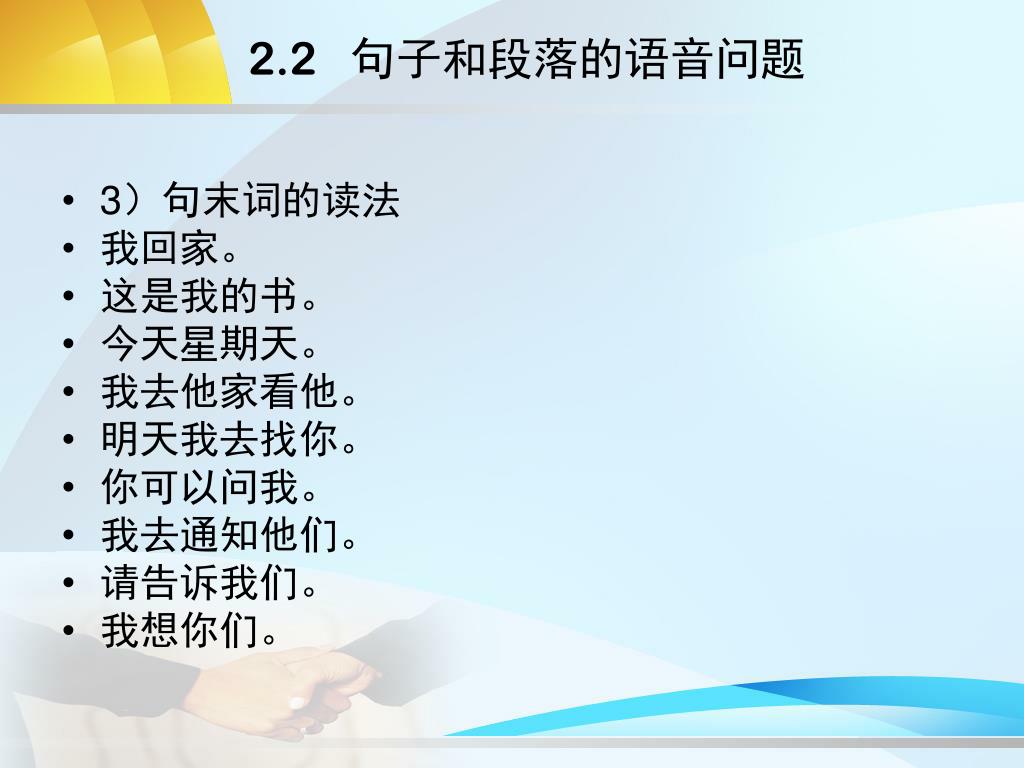 2.2 句子和段落的语音问题

• 3）句末词的读法
• 我回家。
• 这是我的书。
• 今天星期天。
• 我去他家看他。
• 明天我去找你。
• 你可以问我。
• 我去通知他们。
• 请告诉我们。
• 我想你们。